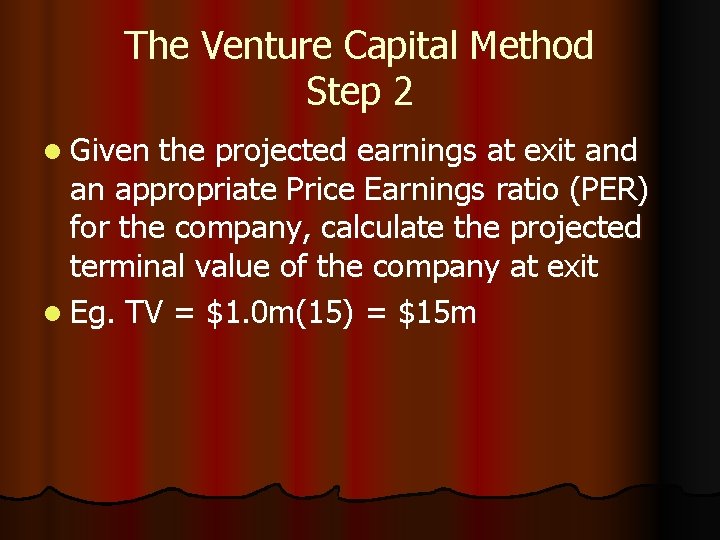 The Venture Capital Method
Step 2

- Given the projected earnings at exit and an appropriate Price Earnings ratio (PER) for the company, calculate the projected terminal value of the company at exit
- Eg. TV = \$1.0m(15) = \$15m